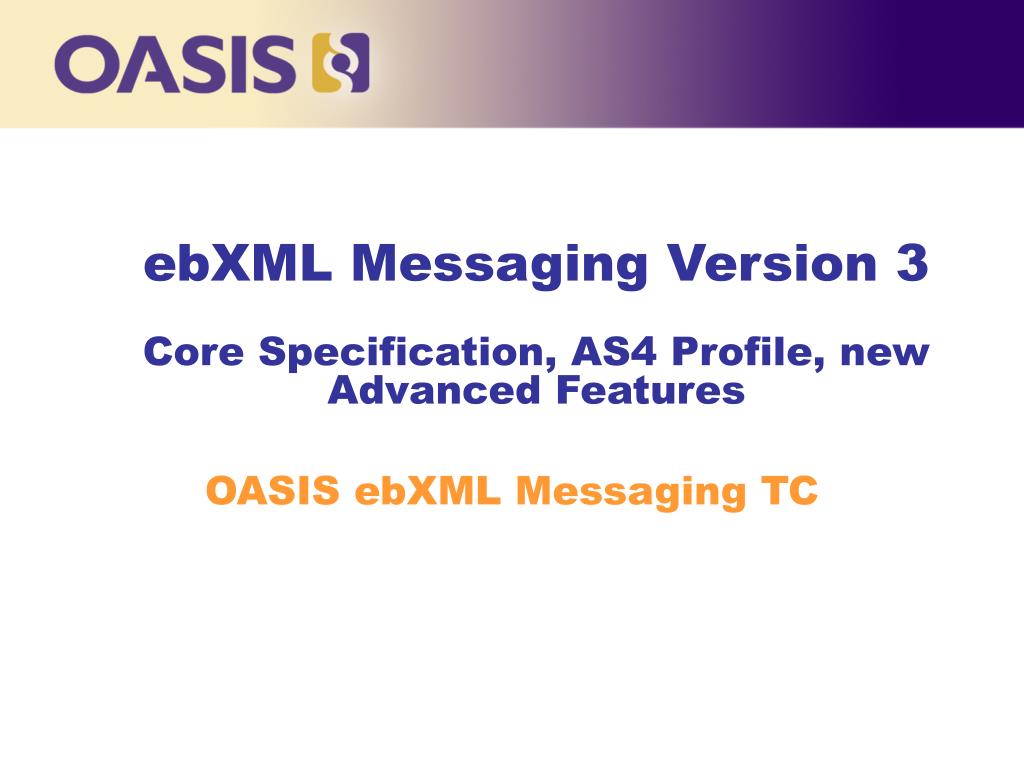 OASIS

ebXML Messaging Version 3

Core Specification, AS4 Profile, new Advanced Features

OASIS ebXML Messaging TC